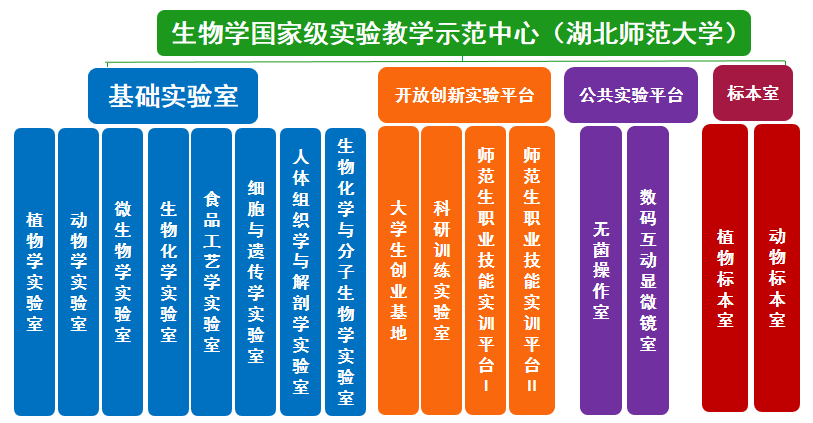 生物学国家级实验教学示范中心（湖北师范大学）

基础实验室

植物学实验室

动物学实验室

微生物学实验室

生物化学实验室

食品工艺学实验室

细胞与遗传学实验室

人体组织学与解剖学实验室

生物化学与分子生物学实验室

开放创新实验平台

大学生创业基地

科研训练实验室

师范生职业技能实训平台Ⅰ

师范生职业技能实训平台Ⅱ

公共实验平台

无菌操作室

数码互动显微镜室

标本室

植物标本室

动物标本室